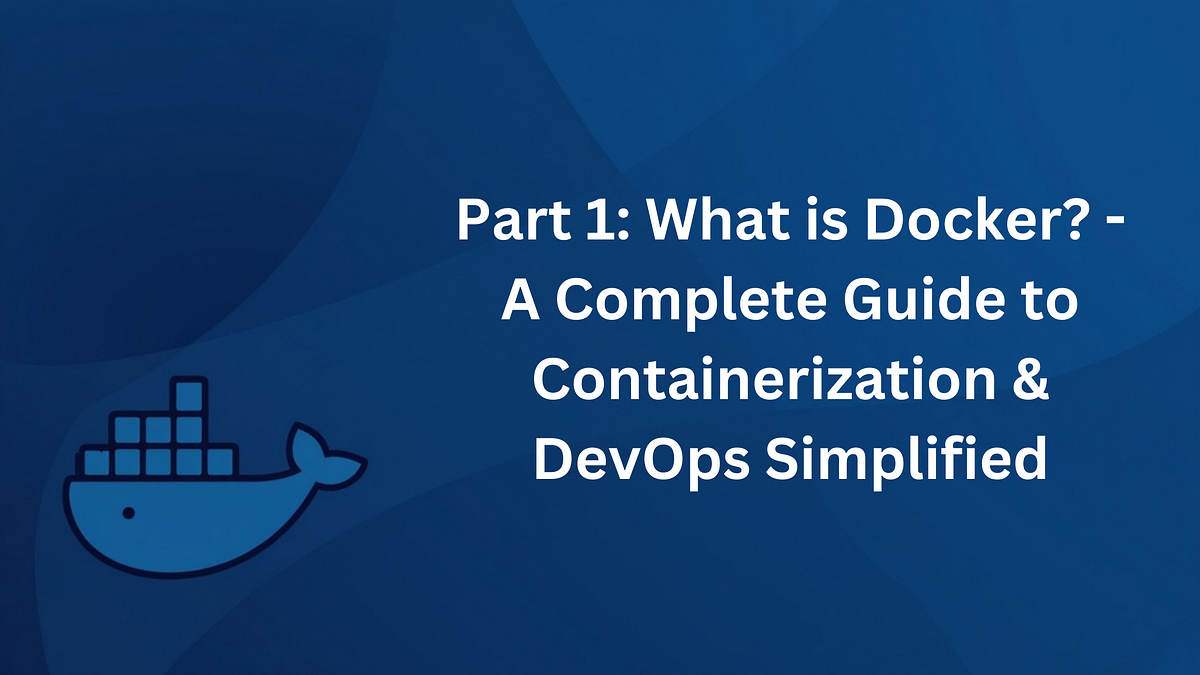 Part 1: What is Docker? - A Complete Guide to Containerization & DevOps Simplified